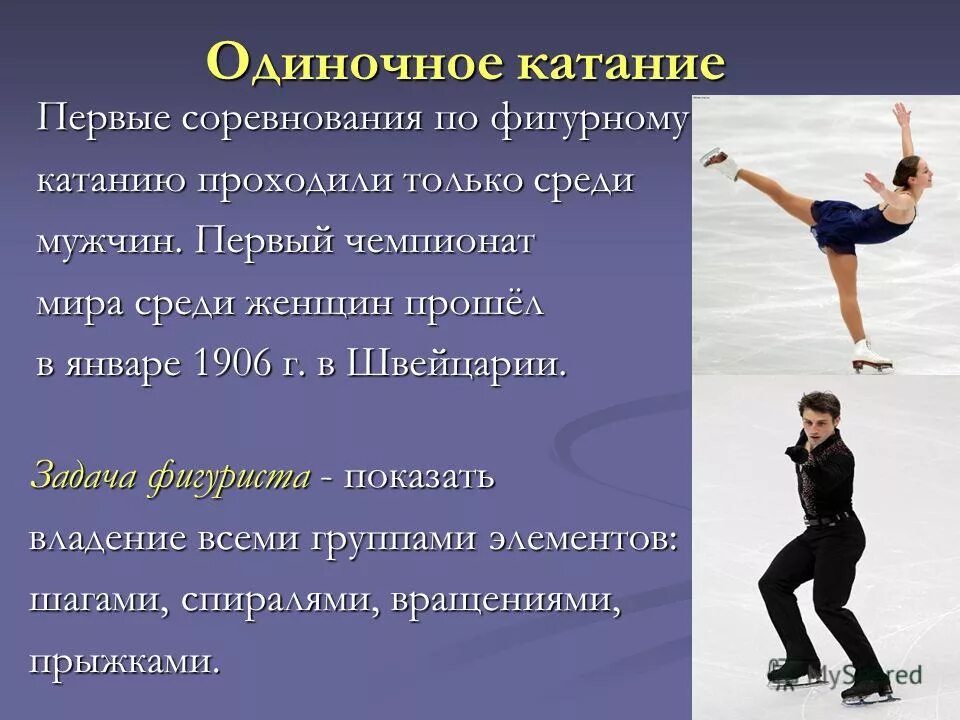 Одиночное катание

Первые соревнования по фигурному катанию проходили только среди мужчин. Первый чемпионат мира среди женщин прошёл в январе 1906 г. в Швейцарии.

Задача фигуриста - показать владение всеми группами элементов: шагами, спиралями, вращениями, прыжками.

MyShared